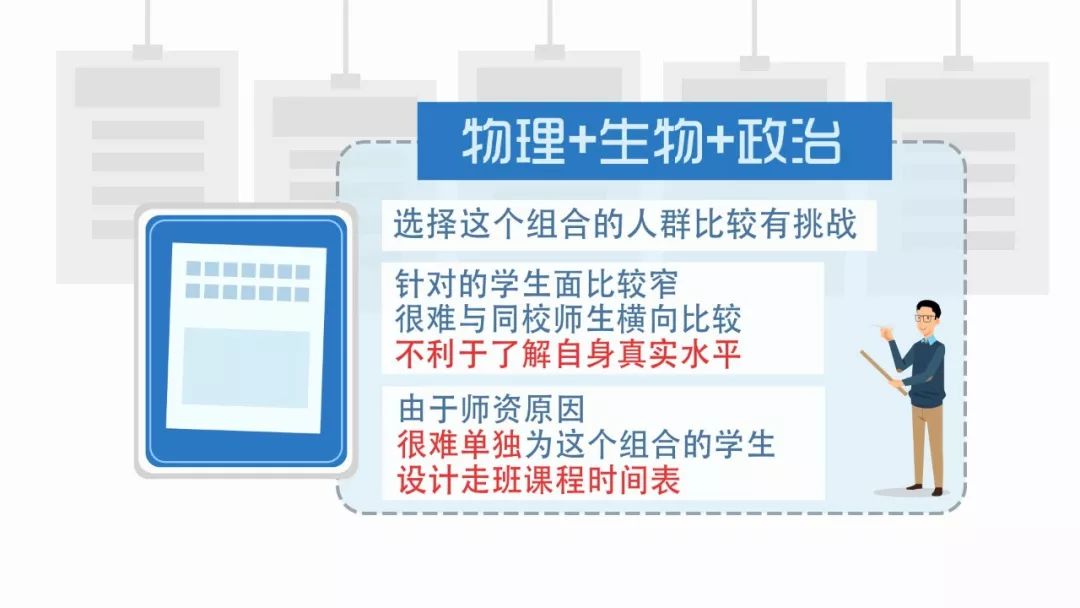 物理+生物+政治

选择这个组合的人群比较有挑战

针对的学生面比较窄
很难与同校师生横向比较
不利于了解自身真实水平

由于师资原因
很难单独为这个组合的学生
设计走班课程时间表